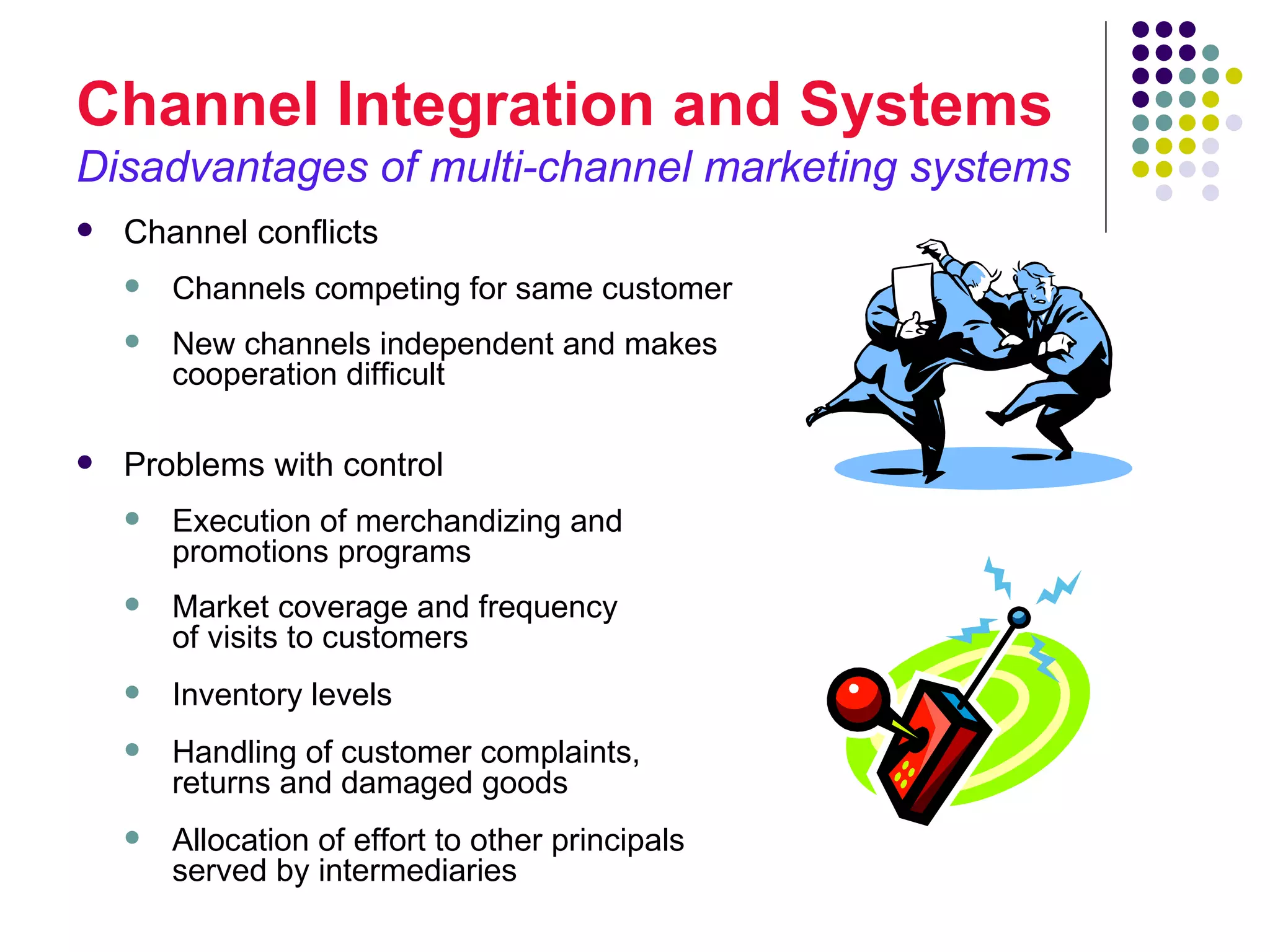 Channel Integration and Systems
Disadvantages of multi-channel marketing systems

- Channel conflicts
  - Channels competing for same customer
  - New channels independent and makes cooperation difficult
- Problems with control
  - Execution of merchandizing and promotions programs
  - Market coverage and frequency of visits to customers
  - Inventory levels
  - Handling of customer complaints, returns and damaged goods
  - Allocation of effort to other principals served by intermediaries